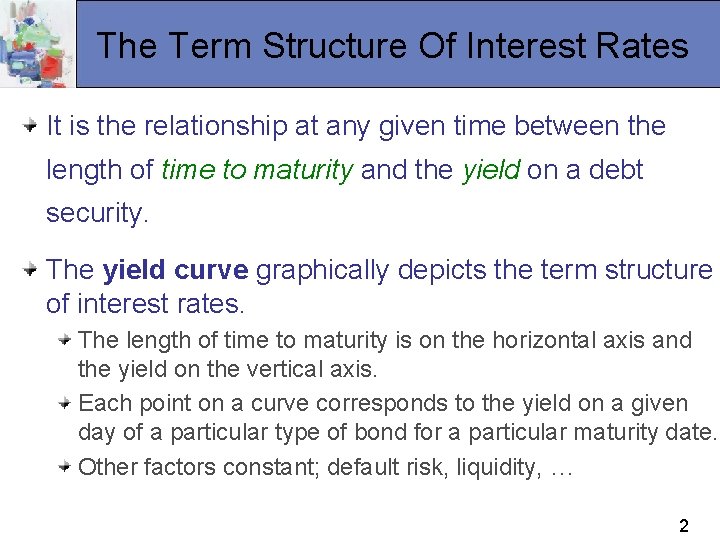 The Term Structure Of Interest Rates

It is the relationship at any given time between the length of time to maturity and the yield on a debt security.

The yield curve graphically depicts the term structure of interest rates.

The length of time to maturity is on the horizontal axis and the yield on the vertical axis.

Each point on a curve corresponds to the yield on a given day of a particular type of bond for a particular maturity date.

Other factors constant; default risk, liquidity, …

2